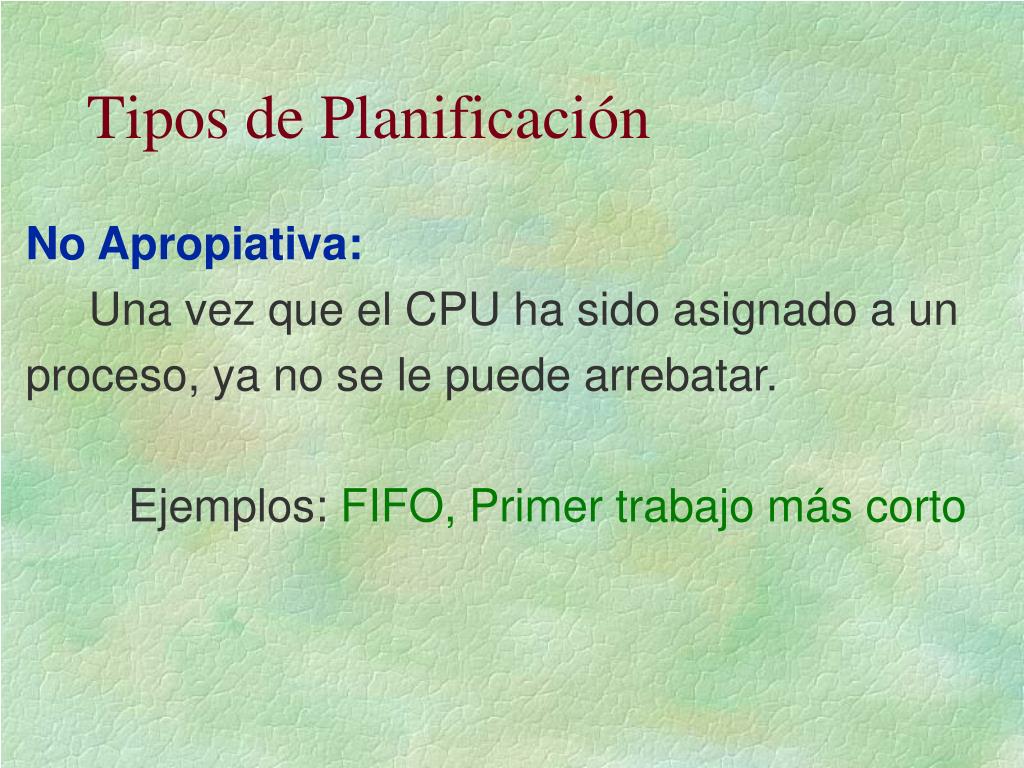 Tipos de Planificación

No Apropiativa:

Una vez que el CPU ha sido asignado a un proceso, ya no se le puede arrebatar.

Ejemplos: FIFO, Primer trabajo más corto